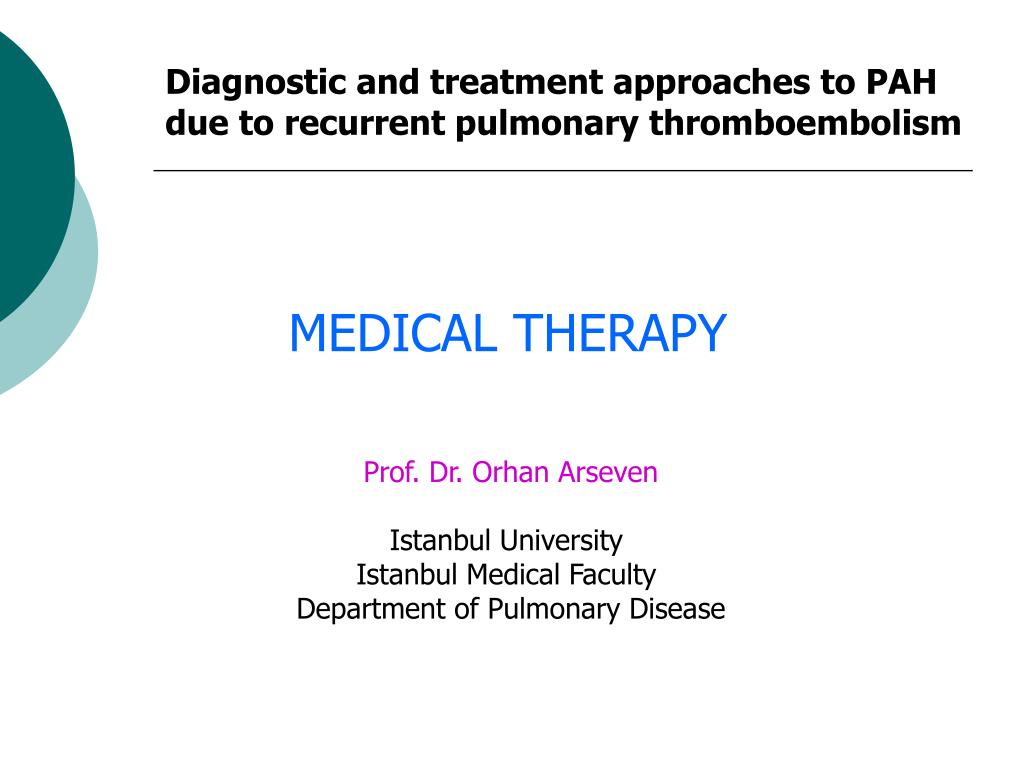 Diagnostic and treatment approaches to PAH due to recurrent pulmonary thromboembolism

MEDICAL THERAPY

Prof. Dr. Orhan Arseven

Istanbul University
Istanbul Medical Faculty
Department of Pulmonary Disease